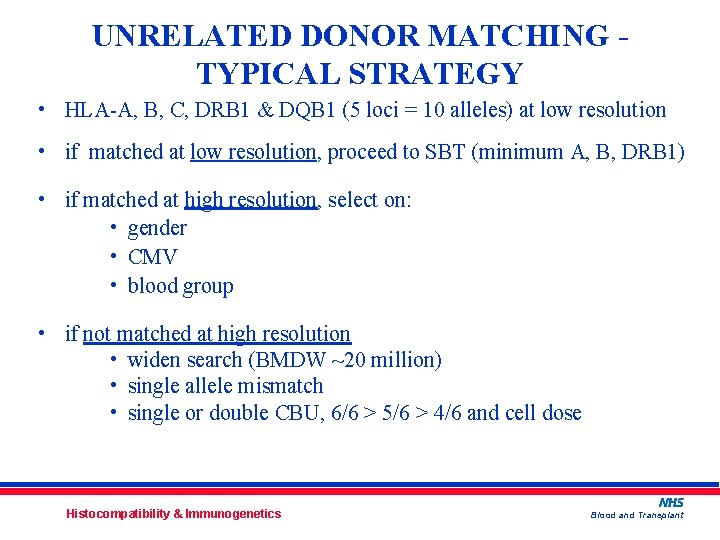 UNRELATED DONOR MATCHING - TYPICAL STRATEGY

• HLA-A, B, C, DRB1 & DQB1 (5 loci = 10 alleles) at low resolution

• if matched at low resolution, proceed to SBT (minimum A, B, DRB1)

• if matched at high resolution, select on:
  • gender
  • CMV
  • blood group

• if not matched at high resolution
  • widen search (BMDW ~20 million)
  • single allele mismatch
  • single or double CBU, 6/6 > 5/6 > 4/6 and cell dose

Histocompatibility & Immunogenetics

NHS
Blood and Transplant